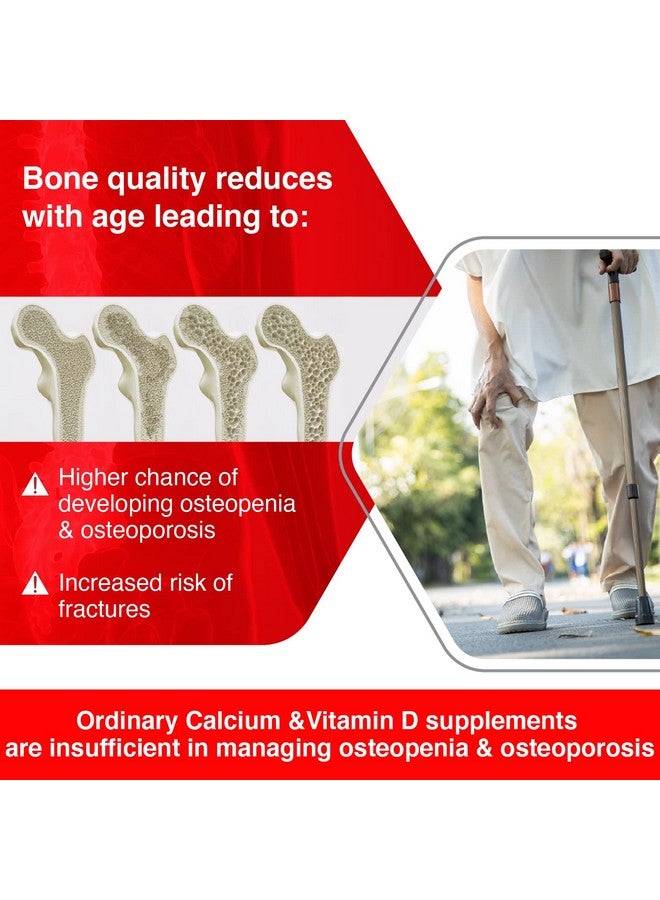 Bone quality reduces with age leading to:

Higher chance of developing osteopenia & osteoporosis

Increased risk of fractures

Ordinary Calcium &Vitamin D supplements are insufficient in managing osteopenia & osteoporosis